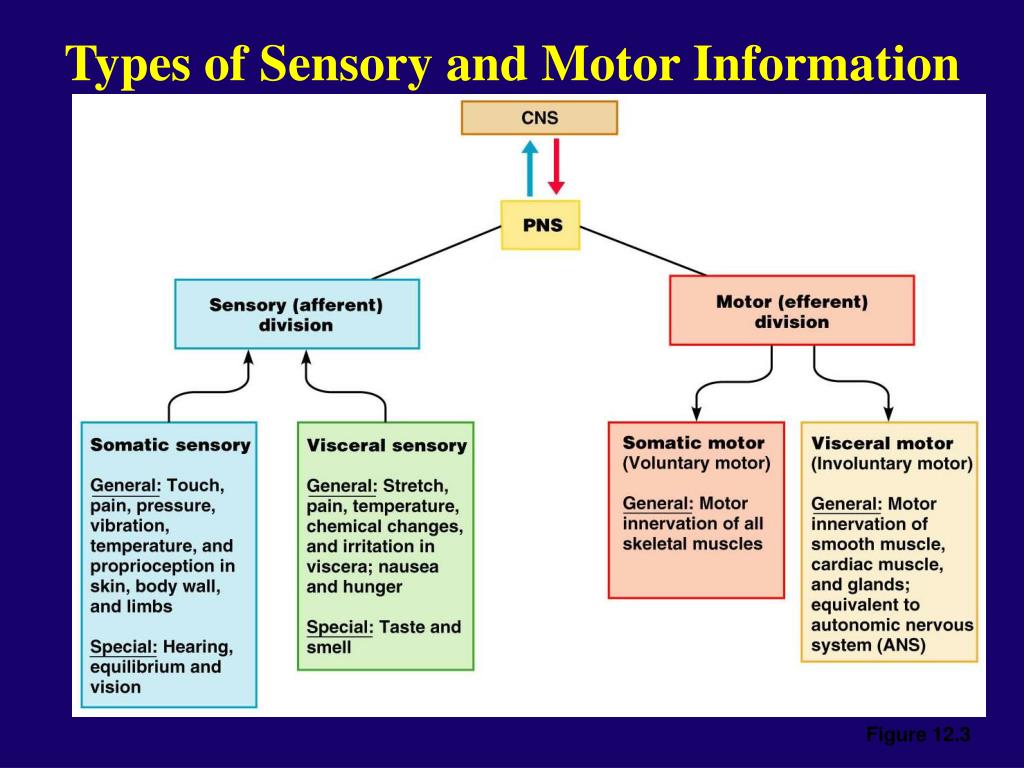 Types of Sensory and Motor Information

CNS

PNS

Sensory (afferent) division

Motor (efferent) division

Somatic sensory

General: Touch, pain, pressure, vibration, temperature, and proprioception in skin, body wall, and limbs

Special: Hearing, equilibrium and vision

Visceral sensory

General: Stretch, pain, temperature, chemical changes, and irritation in viscera; nausea and hunger

Special: Taste and smell

Somatic motor (Voluntary motor)

General: Motor innervation of all skeletal muscles

Visceral motor (Involuntary motor)

General: Motor innervation of smooth muscle, cardiac muscle, and glands; equivalent to autonomic nervous system (ANS)

Figure 12.3